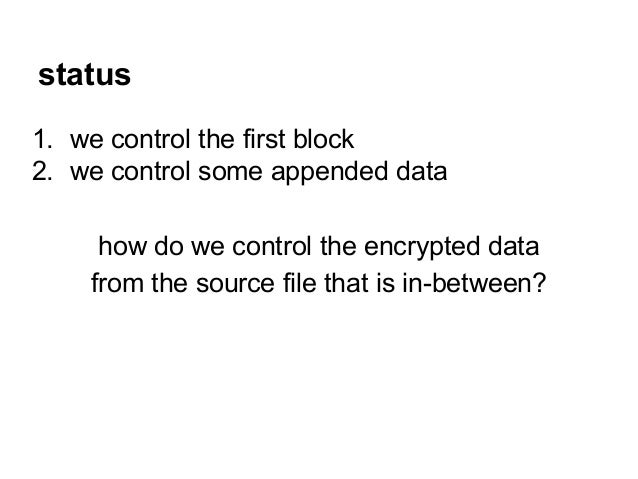 status

1. we control the first block
2. we control some appended data

how do we control the encrypted data from the source file that is in-between?